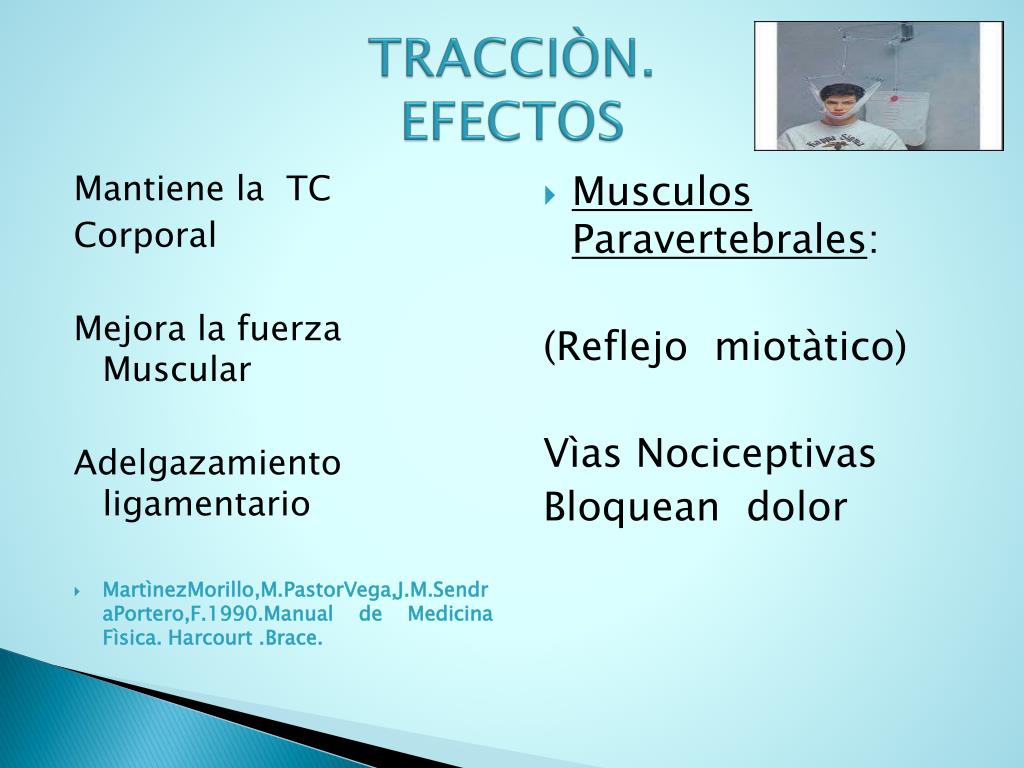 TRACCIÒN. EFECTOS

Mantiene la TC Corporal

Mejora la fuerza Muscular

Adelgazamiento ligamentario

MartìnezMorillo,M.PastorVega,J.M.SendraPortero,F.1990.Manual de Medicina Fìsica. Harcourt .Brace.

Musculos Paravertebrales:

(Reflejo miotàtico)

Vìas Nociceptivas
Bloquean dolor